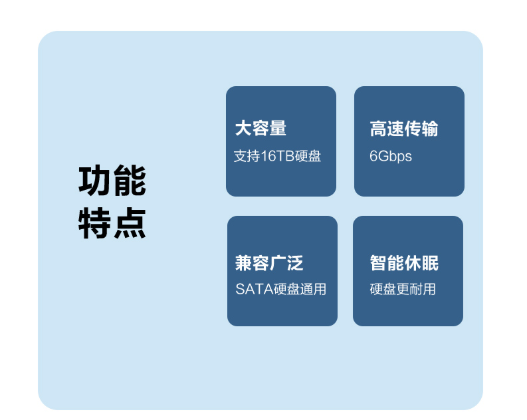 功能
特点

大容量
支持16TB硬盘

高速传输
6Gbps

兼容广泛
SATA硬盘通用

智能休眠
硬盘更耐用